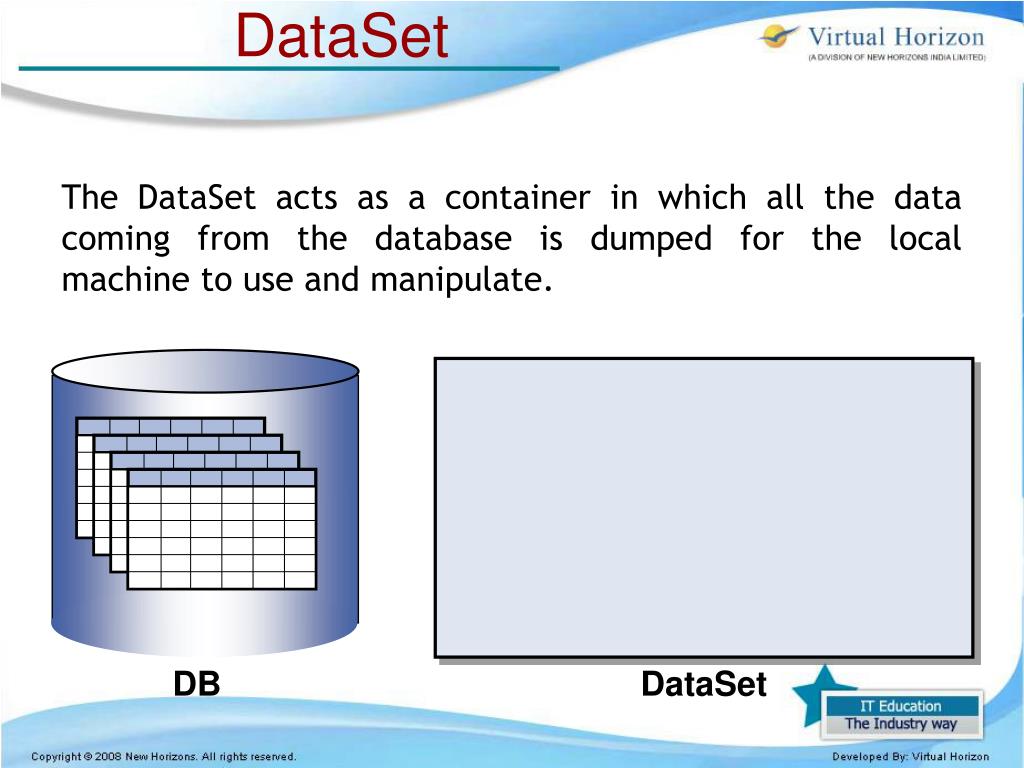 DataSet

Virtual Horizon
(A DIVISION OF NEW HORIZONS INDIA LIMITED)

The DataSet acts as a container in which all the data coming from the database is dumped for the local machine to use and manipulate.

DB

DataSet

IT Education
The Industry way

Copyright © 2008 New Horizons. All rights reserved.

Developed By: Virtual Horizon